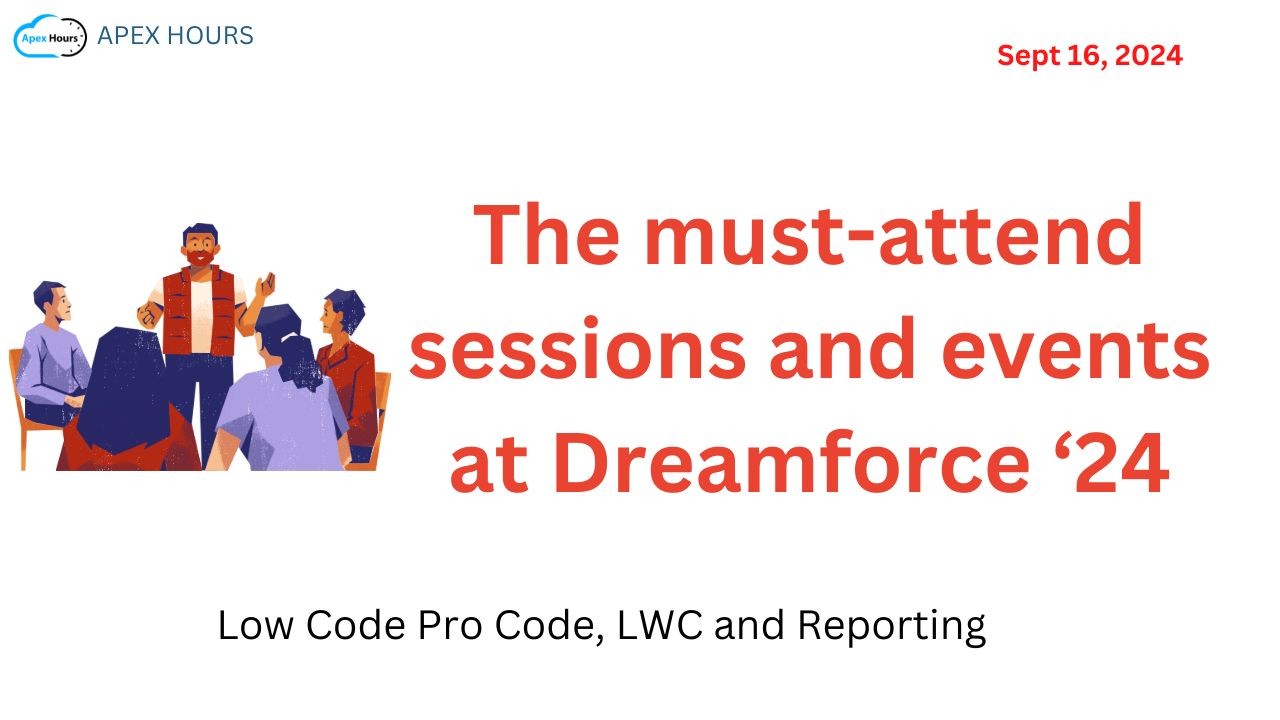 Apex Hours APEX HOURS

Sept 16, 2024

The must-attend sessions and events at Dreamforce ‘24

Low Code Pro Code, LWC and Reporting